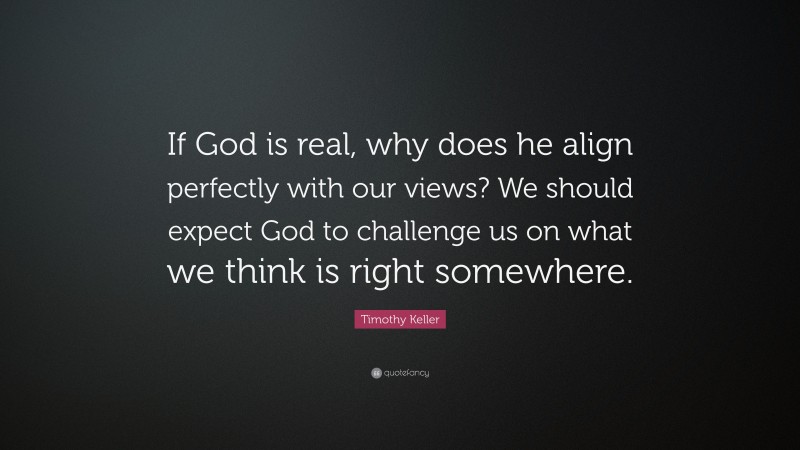 If God is real, why does he align perfectly with our views? We should expect God to challenge us on what we think is right somewhere.

Timothy Keller

quotefancy